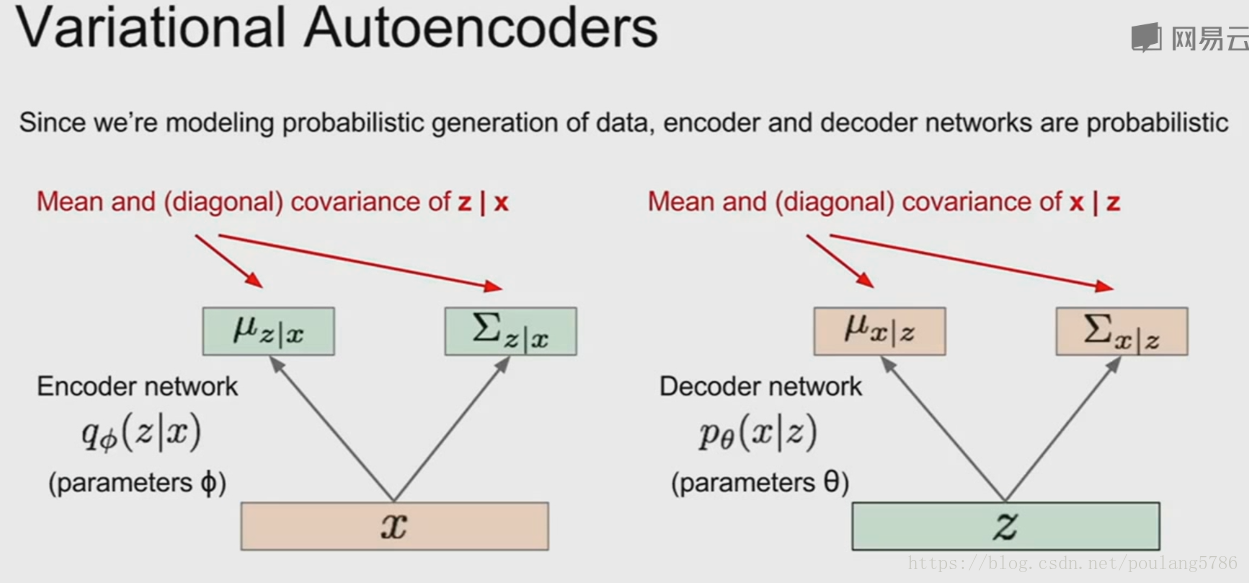 Variational Autoencoders

网易云

Since we're modeling probabilistic generation of data, encoder and decoder networks are probabilistic

Mean and (diagonal) covariance of **z | x**

$\mu_{z|x}$

$\Sigma_{z|x}$

Encoder network
$q_\phi(z|x)$
(parameters ϕ)

$x$

Mean and (diagonal) covariance of **x | z**

$\mu_{x|z}$

$\Sigma_{x|z}$

Decoder network
$p_\theta(x|z)$
(parameters θ)

$z$

https://blog.csdn.net/poulang5786